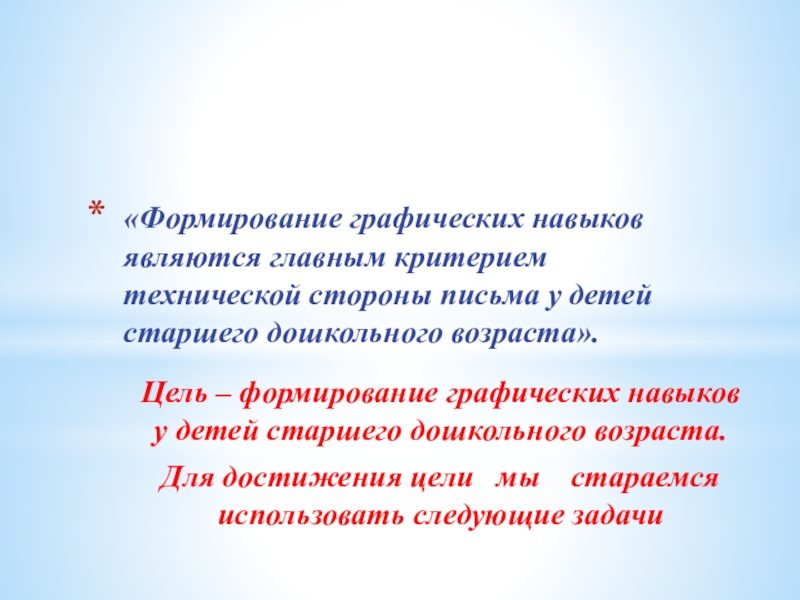 * «Формирование графических навыков являются главным критерием технической стороны письма у детей старшего дошкольного возраста».

Цель – формирование графических навыков у детей старшего дошкольного возраста.

Для достижения цели мы стараемся использовать следующие задачи